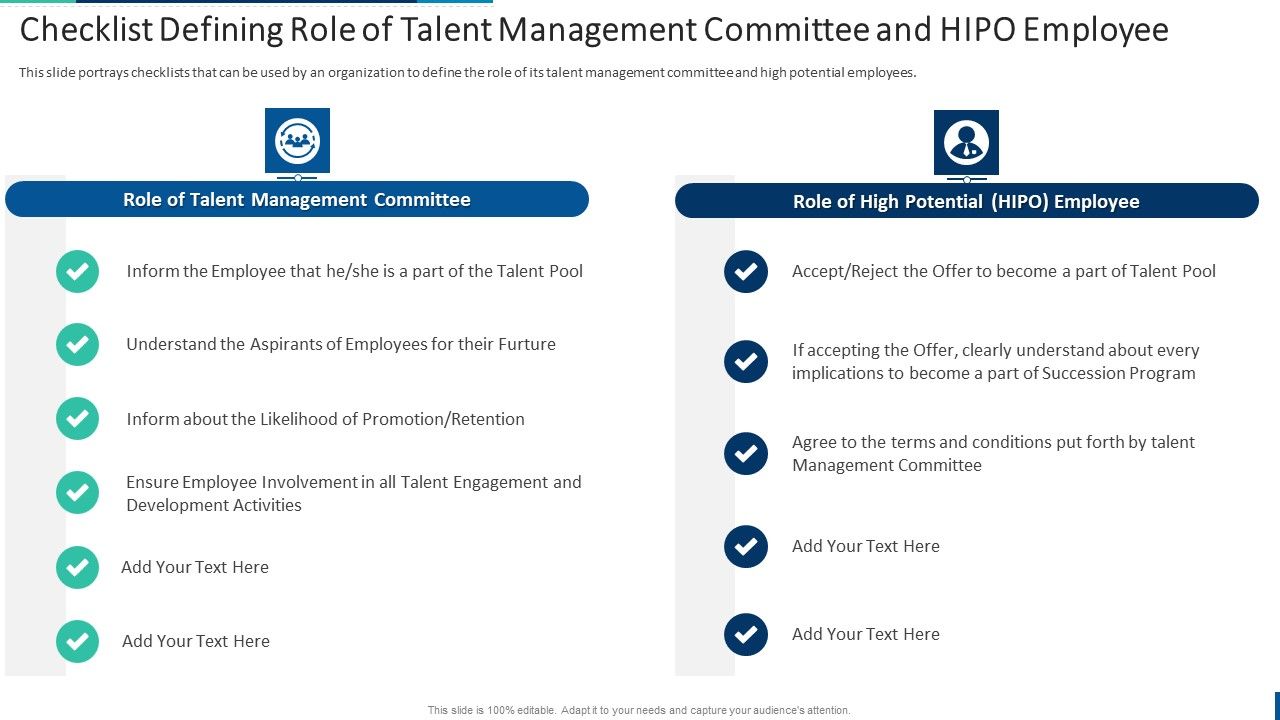 Checklist Defining Role of Talent Management Committee and HIPO Employee

This slide portrays checklists that can be used by an organization to define the role of its talent management committee and high potential employees.

Role of Talent Management Committee

Inform the Employee that he/she is a part of the Talent Pool

Understand the Aspirants of Employees for their Furture

Inform about the Likelihood of Promotion/Retention

Ensure Employee Involvement in all Talent Engagement and Development Activities

Add Your Text Here

Add Your Text Here

Role of High Potential (HIPO) Employee

Accept/Reject the Offer to become a part of Talent Pool

If accepting the Offer, clearly understand about every implications to become a part of Succession Program

Agree to the terms and conditions put forth by talent Management Committee

Add Your Text Here

Add Your Text Here

This slide is 100% editable. Adapt it to your needs and capture your audience's attention.